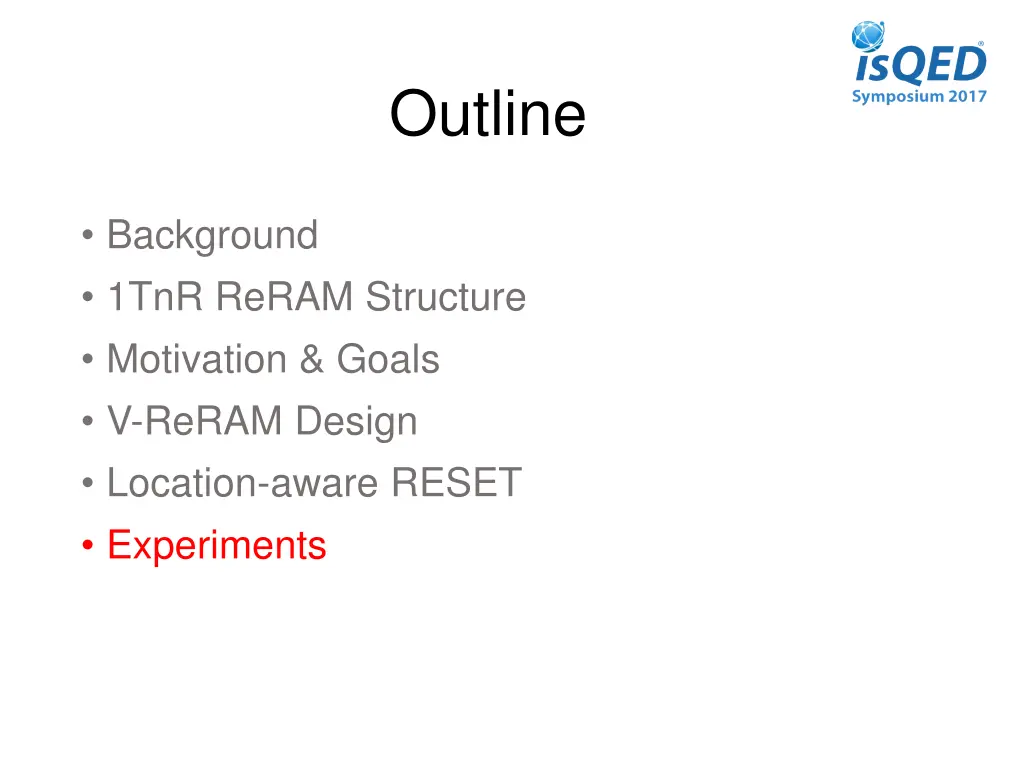 isQED®
Symposium 2017

Outline

• Background
• 1TnR ReRAM Structure
• Motivation & Goals
• V-ReRAM Design
• Location-aware RESET
• Experiments